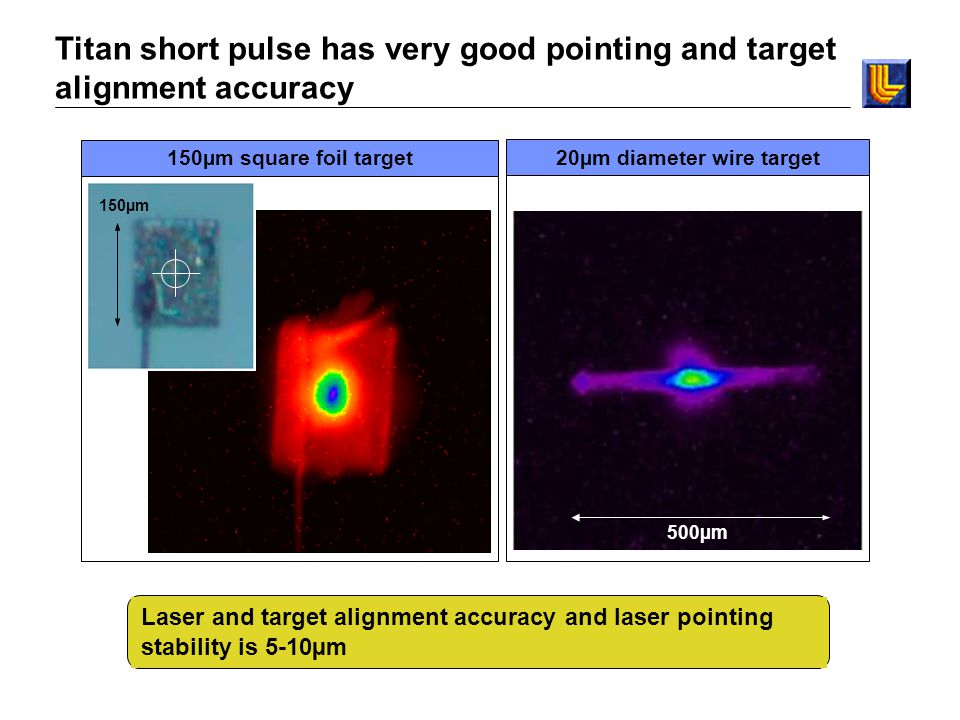 Titan short pulse has very good pointing and target alignment accuracy

150µm square foil target

150µm

20µm diameter wire target

500µm

Laser and target alignment accuracy and laser pointing stability is 5-10µm